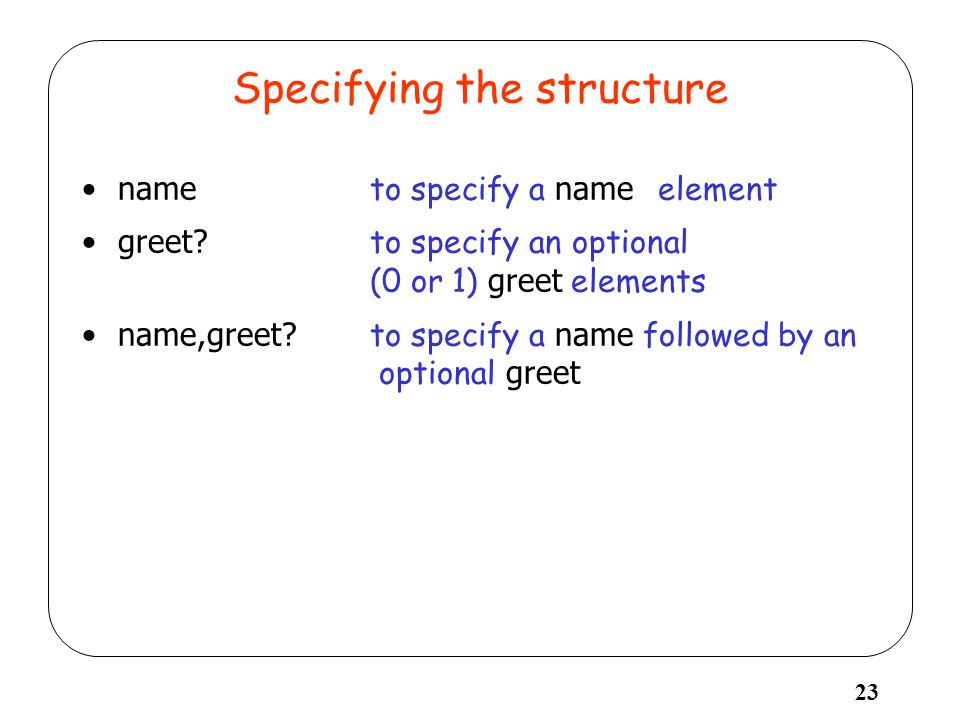 Specifying the structure

• name to specify a name element

• greet? to specify an optional (0 or 1) greet elements

• name,greet? to specify a name followed by an optional greet

23